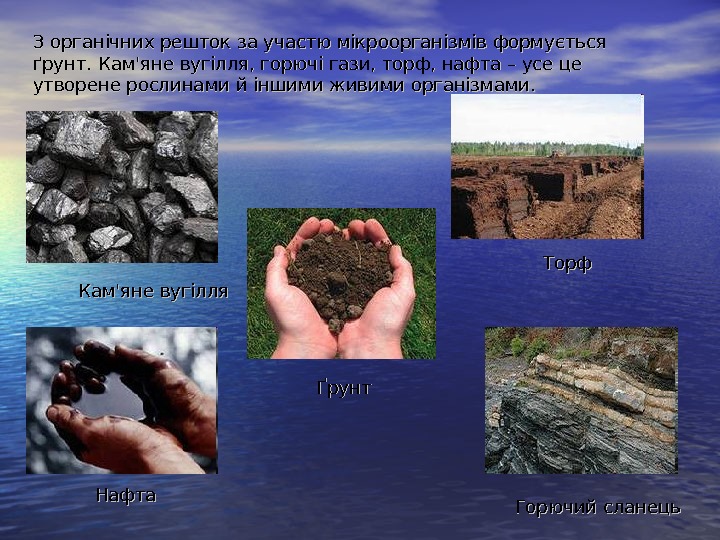 З органічних решток за участю мікроорганізмів формується ґрунт. Кам'яне вугілля, горючі гази, торф, нафта – усе це утворене рослинами й іншими живими організмами.

Кам'яне вугілля

Торф

Ґрунт

Нафта

Горючий сланець